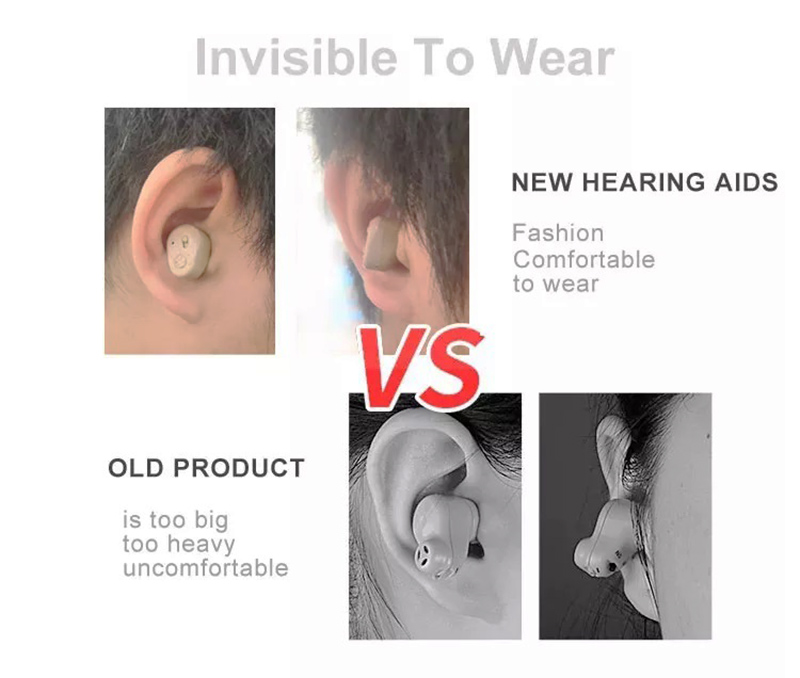 Invisible To Wear

NEW HEARING AIDS

Fashion
Comfortable
to wear

VS

OLD PRODUCT

is too big
too heavy
uncomfortable